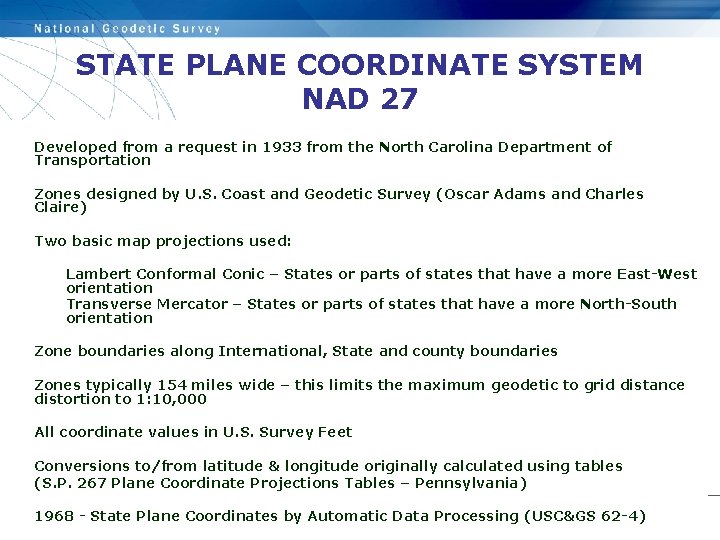 National Geodetic Survey

STATE PLANE COORDINATE SYSTEM
NAD 27

Developed from a request in 1933 from the North Carolina Department of Transportation

Zones designed by U.S. Coast and Geodetic Survey (Oscar Adams and Charles Claire)

Two basic map projections used:

Lambert Conformal Conic – States or parts of states that have a more East-West orientation
Transverse Mercator – States or parts of states that have a more North-South orientation

Zone boundaries along International, State and county boundaries

Zones typically 154 miles wide – this limits the maximum geodetic to grid distance distortion to 1:10,000

All coordinate values in U.S. Survey Feet

Conversions to/from latitude & longitude originally calculated using tables
(S.P. 267 Plane Coordinate Projections Tables – Pennsylvania)

1968 - State Plane Coordinates by Automatic Data Processing (USC&GS 62-4)